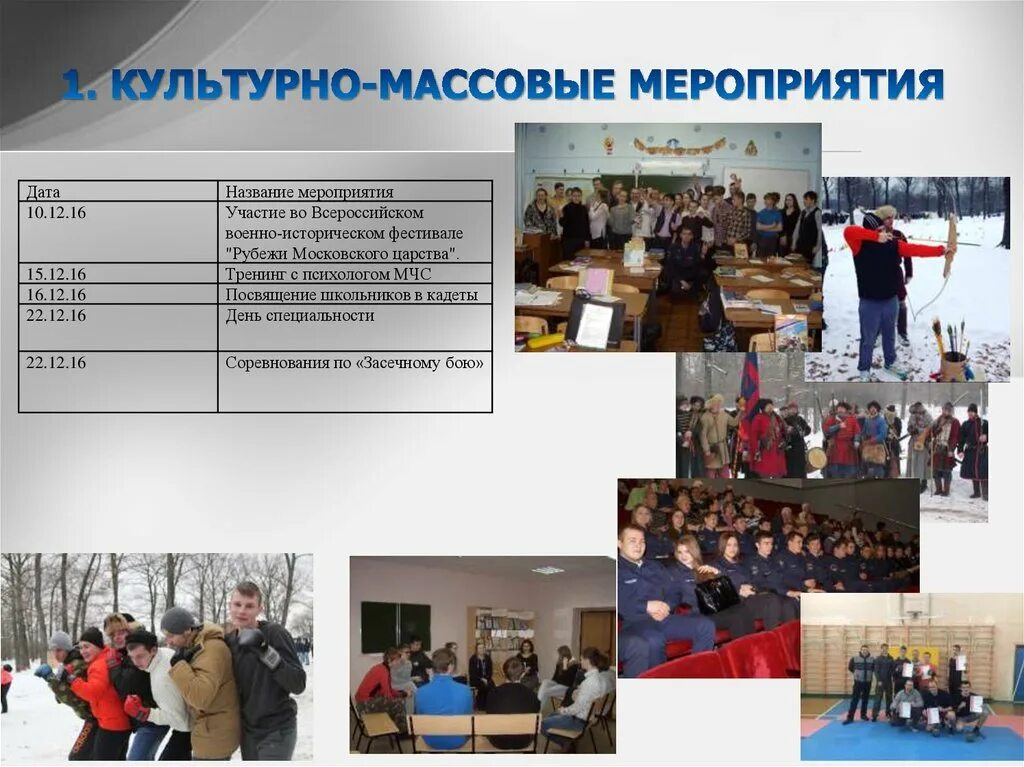 1. КУЛЬТУРНО-МАССОВЫЕ МЕРОПРИЯТИЯ

| Дата | Название мероприятия |
|---|---|
| 10.12.16 | Участие во Всероссийском военно-историческом фестивале "Рубежи Московского царства". |
| 15.12.16 | Тренинг с психологом МЧС |
| 16.12.16 | Посвящение школьников в кадеты |
| 22.12.16 | День специальности |
| 22.12.16 | Соревнования по «Засечному бою» |